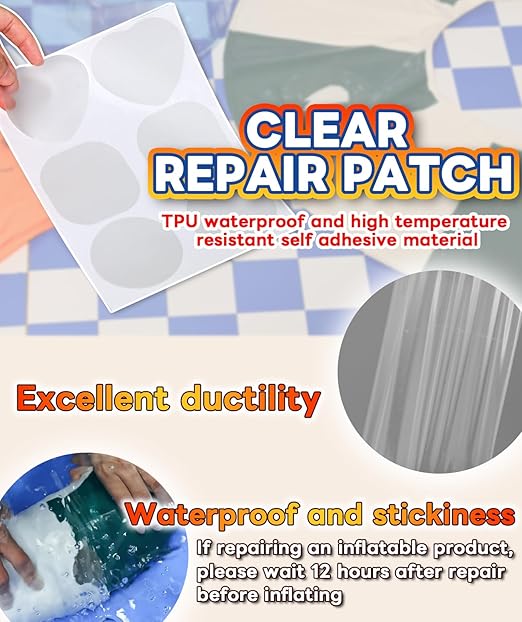 CLEAR
REPAIR PATCH

TPU waterproof and high temperature resistant self adhesive material

Excellent ductility

Waterproof and stickiness

If repairing an inflatable product, please wait 12 hours after repair before inflating